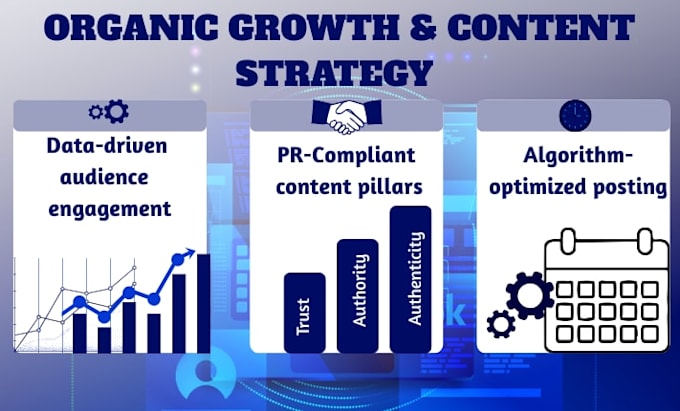 ORGANIC GROWTH & CONTENT STRATEGY

Data-driven audience engagement

PR-Compliant content pillars

Trust

Authority

Authenticity

Algorithm-optimized posting